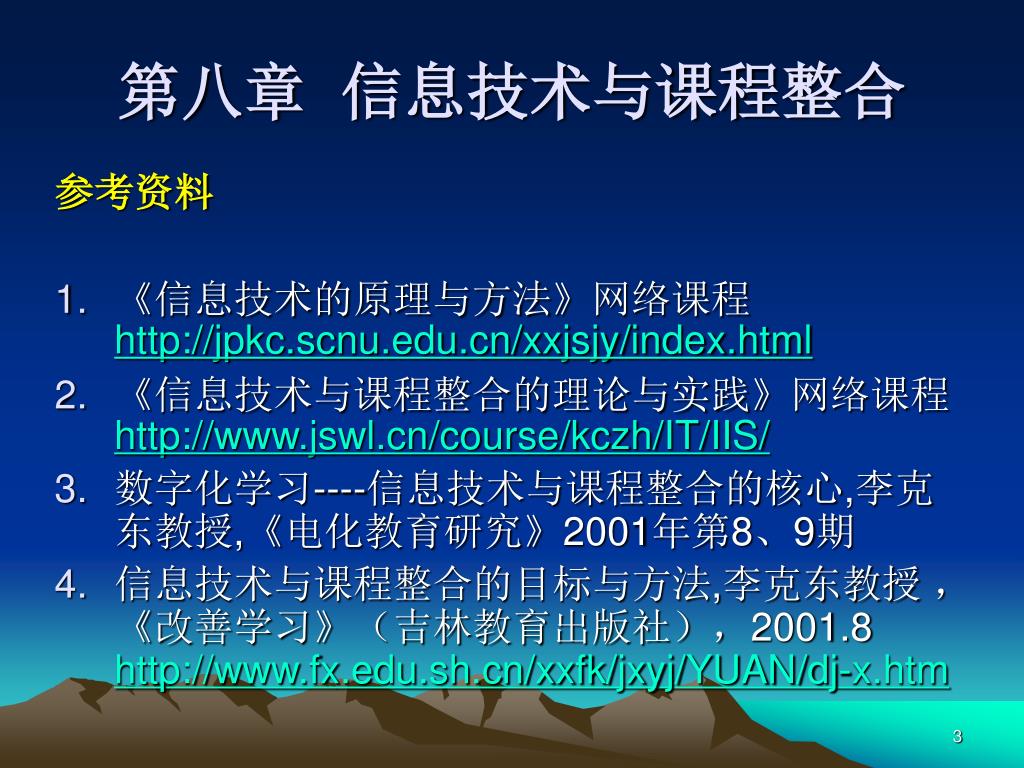 第八章 信息技术与课程整合

参考资料

1. 《信息技术的原理与方法》网络课程 http://jpkc.scnu.edu.cn/xxjsjy/index.html
2. 《信息技术与课程整合的理论与实践》网络课程 http://www.jswl.cn/course/kczh/IT/IIS/
3. 数字化学习----信息技术与课程整合的核心,李克东教授,《电化教育研究》2001年第8、9期
4. 信息技术与课程整合的目标与方法,李克东教授，《改善学习》（吉林教育出版社），2001.8 http://www.fx.edu.sh.cn/xxfk/jxyj/YUAN/dj-x.htm

3